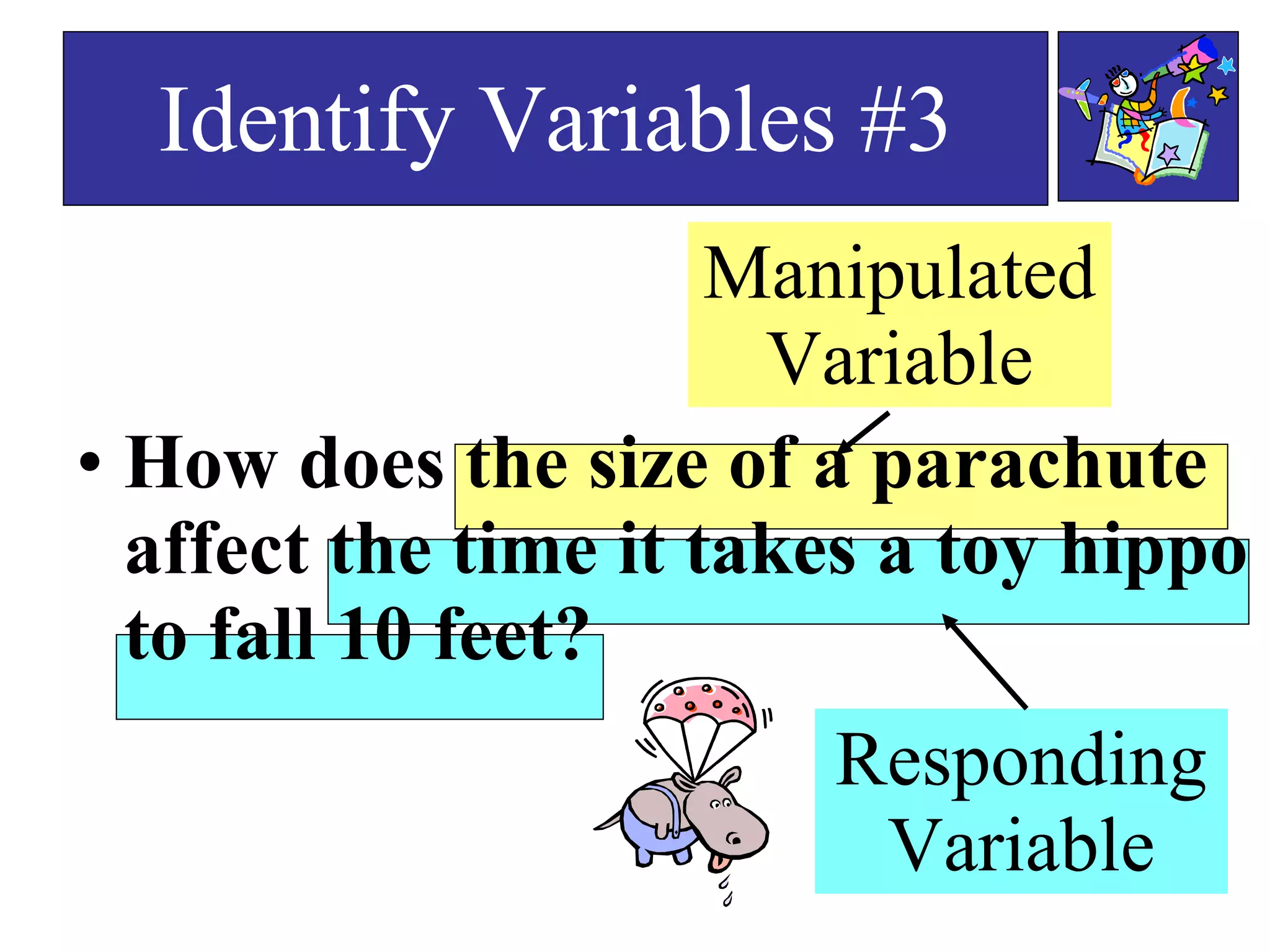 Identify Variables #3

Manipulated Variable

• How does the size of a parachute affect the time it takes a toy hippo to fall 10 feet?

Responding Variable